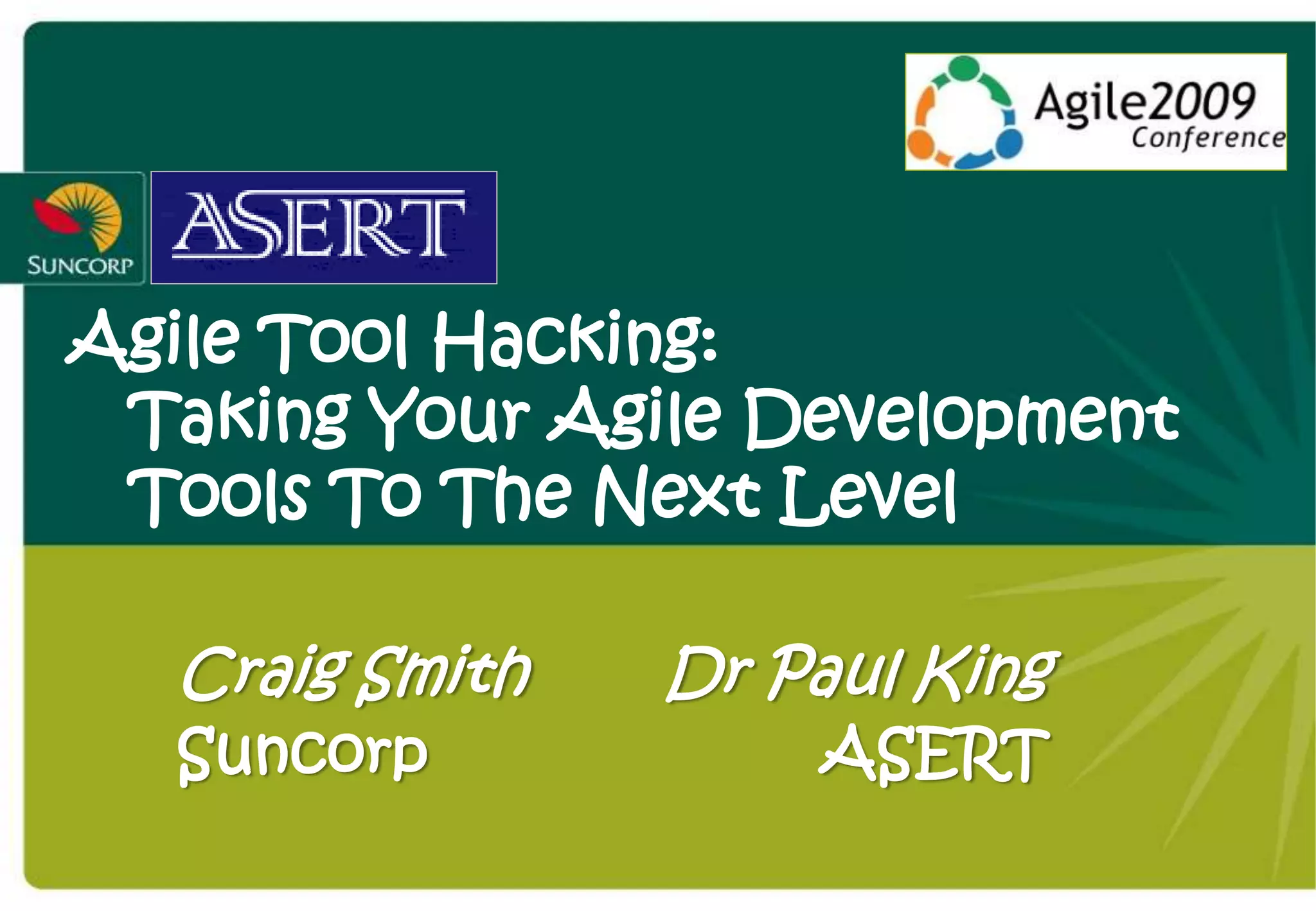 Agile2009 Conference

SUNCORP

ASERT

Agile Tool Hacking: Taking Your Agile Development Tools To The Next Level

Craig Smith
Suncorp

Dr Paul King
ASERT